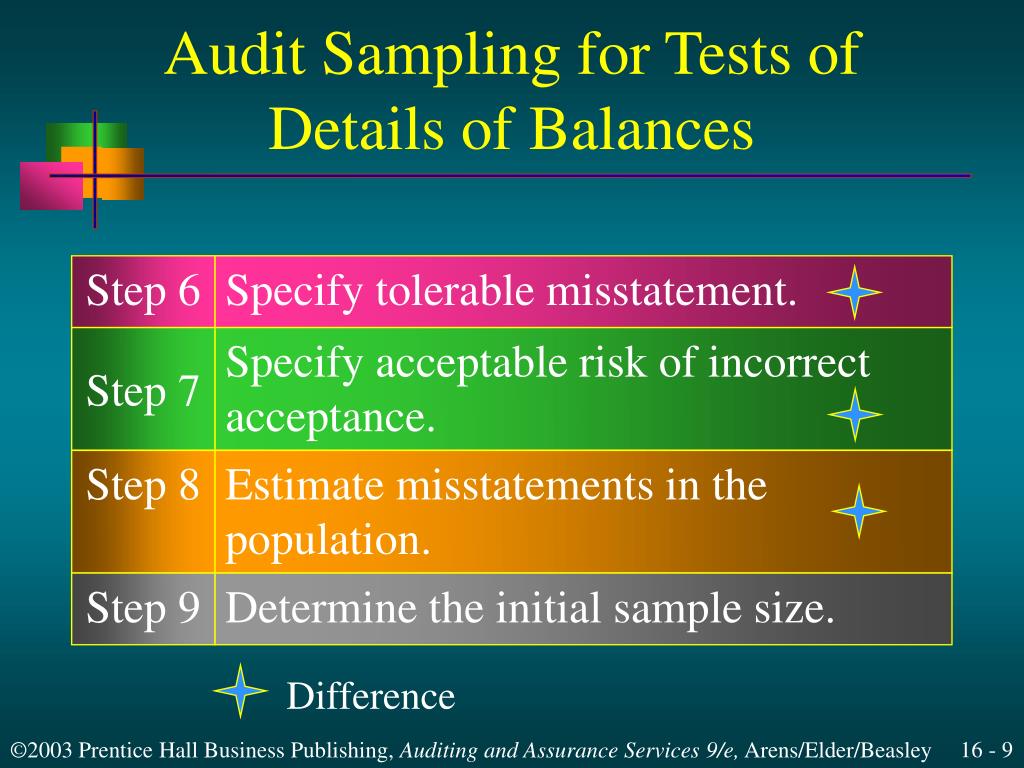 Audit Sampling for Tests of Details of Balances

| Step 6 | Specify tolerable misstatement. |
|---|---|
| Step 7 | Specify acceptable risk of incorrect acceptance. |
| Step 8 | Estimate misstatements in the population. |
| Step 9 | Determine the initial sample size. |

Difference

©2003 Prentice Hall Business Publishing, Auditing and Assurance Services 9/e, Arens/Elder/Beasley 16 - 9